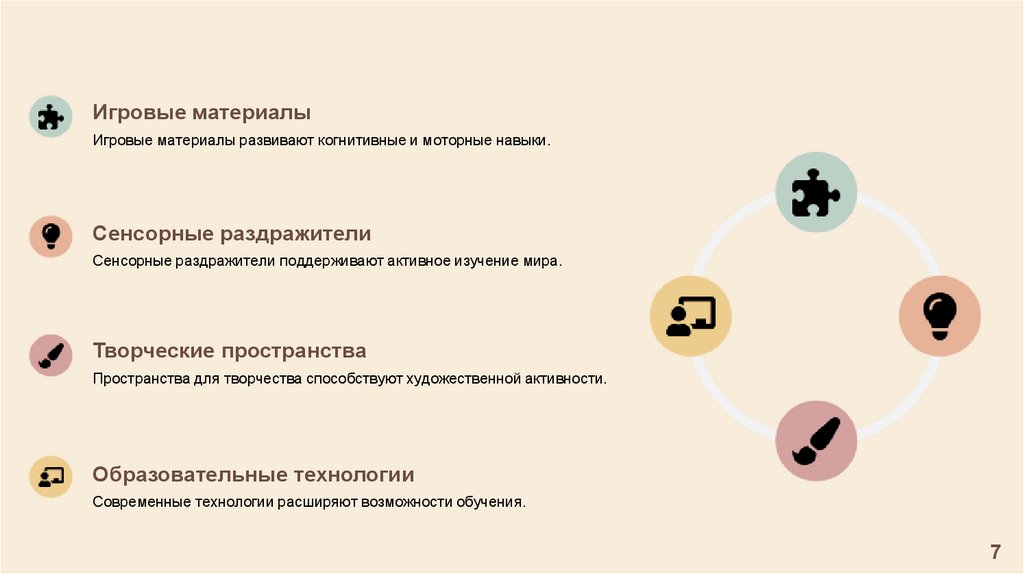 Игровые материалы

Игровые материалы развивают когнитивные и моторные навыки.

Сенсорные раздражители

Сенсорные раздражители поддерживают активное изучение мира.

Творческие пространства

Пространства для творчества способствуют художественной активности.

Образовательные технологии

Современные технологии расширяют возможности обучения.

7